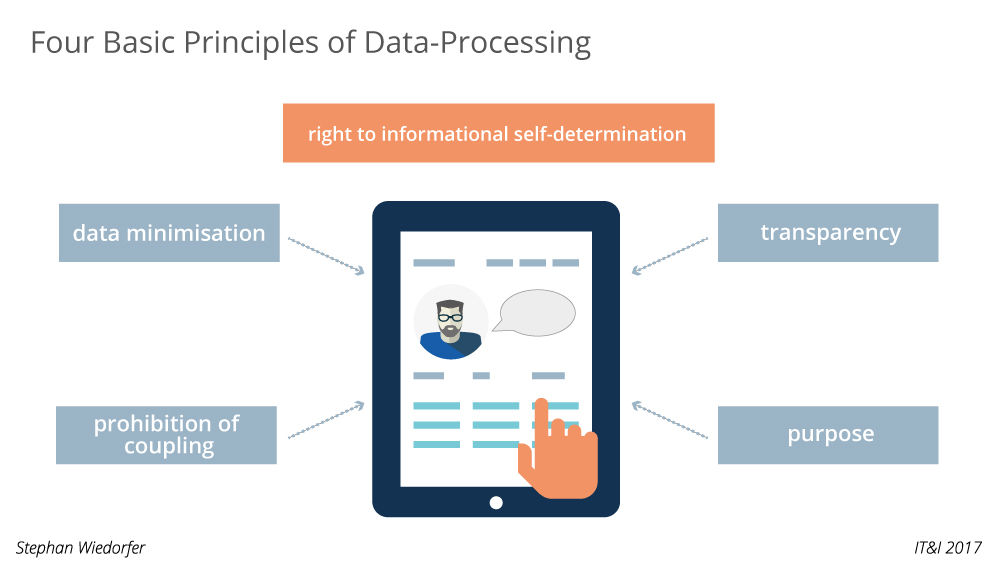 Four Basic Principles of Data-Processing

right to informational self-determination

data minimisation

transparency

prohibition of coupling

purpose

Stephan Wiedorfer

IT&I 2017